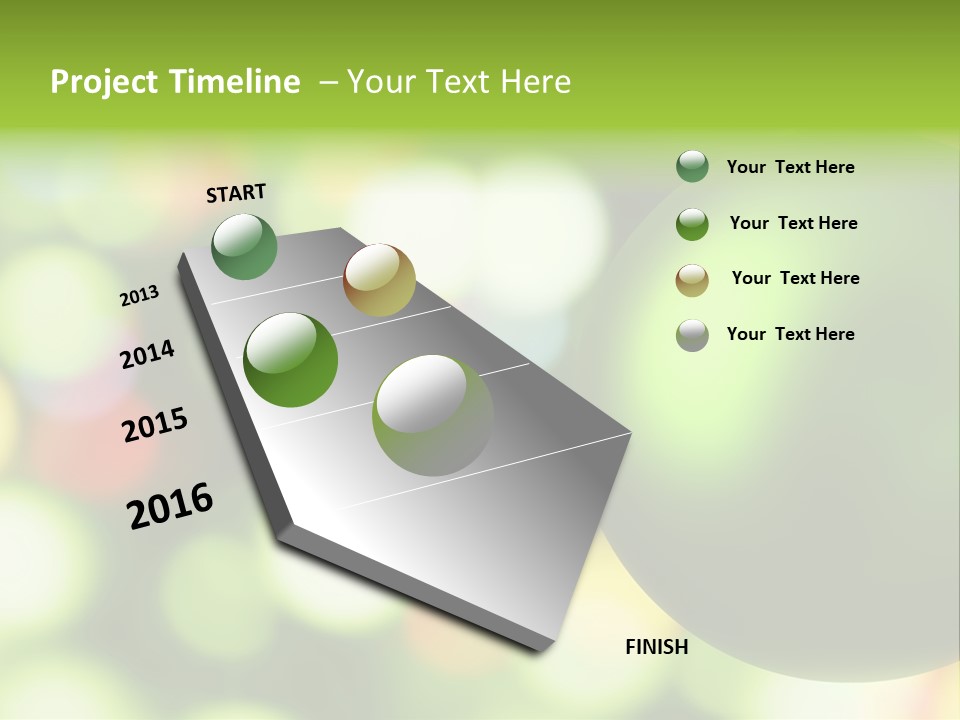 Project Timeline – Your Text Here

START

2013

2014

2015

2016

FINISH

Your Text Here

Your Text Here

Your Text Here

Your Text Here